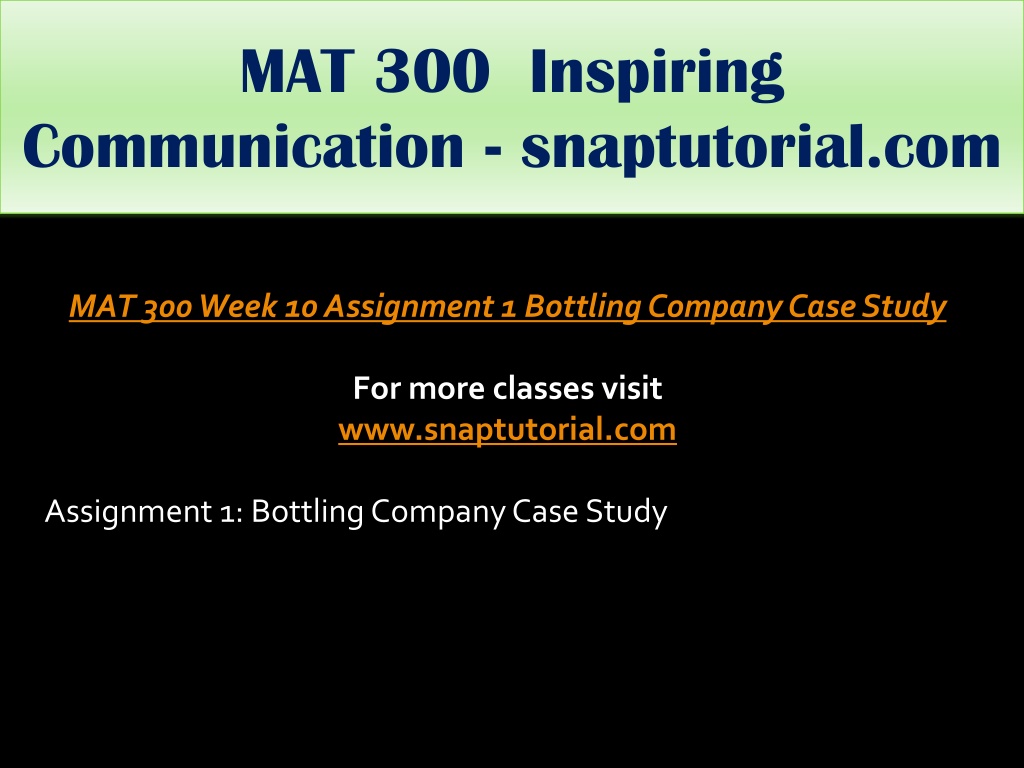 MAT 300 Inspiring Communication - snaptutorial.com

MAT 300 Week 10 Assignment 1 Bottling Company Case Study

For more classes visit
www.snaptutorial.com

Assignment 1: Bottling Company Case Study